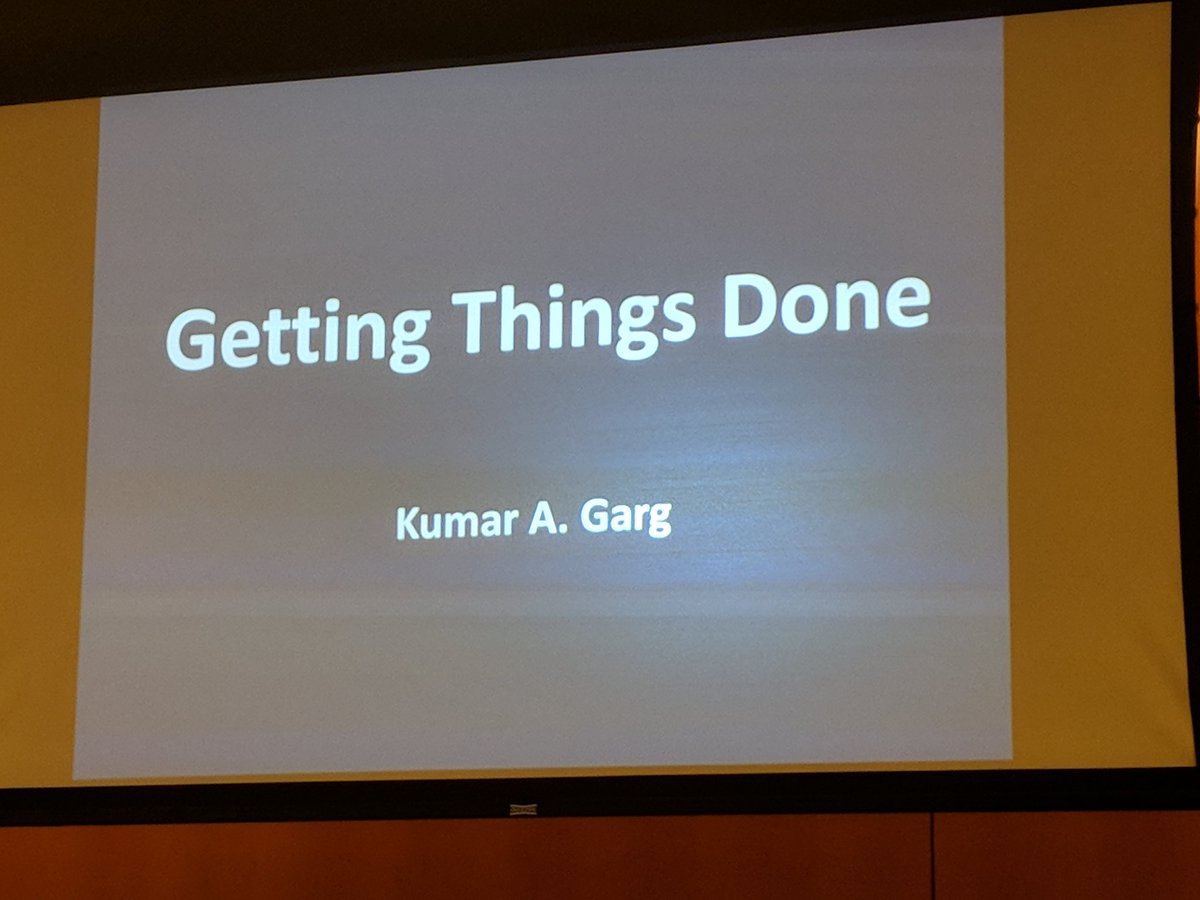 Getting Things Done

Kumar A. Garg